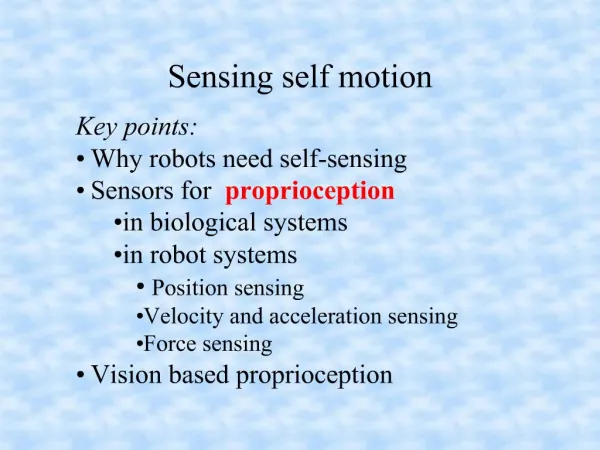 Sensing self motion

Key points:

• Why robots need self-sensing
• Sensors for proprioception
•in biological systems
•in robot systems
• Position sensing
•Velocity and acceleration sensing
•Force sensing
• Vision based proprioception